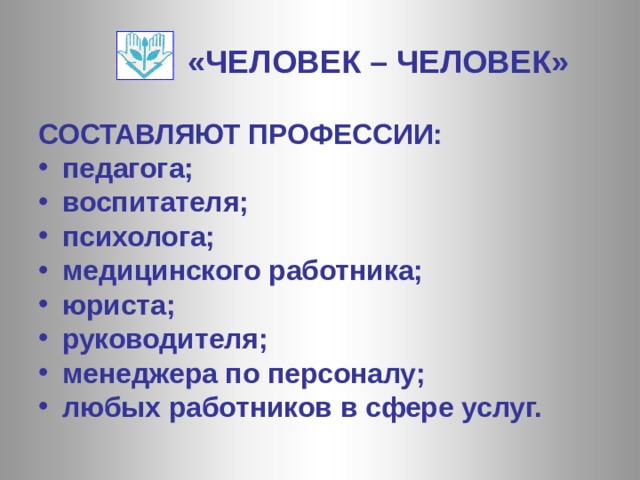 «ЧЕЛОВЕК – ЧЕЛОВЕК»

СОСТАВЛЯЮТ ПРОФЕССИИ:
• педагога;
• воспитателя;
• психолога;
• медицинского работника;
• юриста;
• руководителя;
• менеджера по персоналу;
• любых работников в сфере услуг.